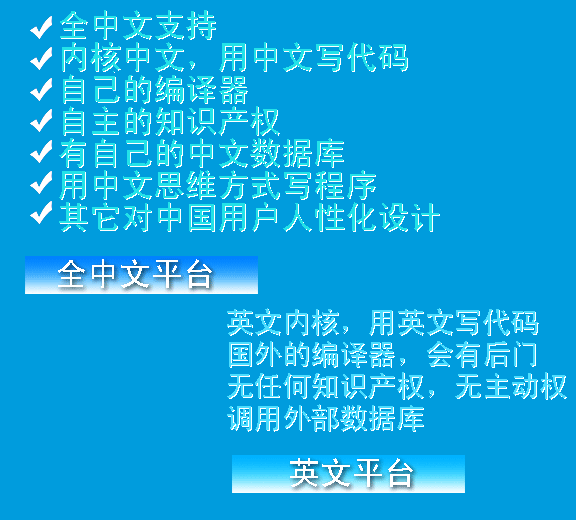 ✔ 全中文支持
✔ 内核中文，用中文写代码
✔ 自己的编译器
✔ 自主的知识产权
✔ 有自己的中文数据库
✔ 用中文思维方式写程序
✔ 其它对中国用户人性化设计

全中文平台

英文内核，用英文写代码
国外的编译器，会有后门
无任何知识产权，无主动权
调用外部数据库

英文平台